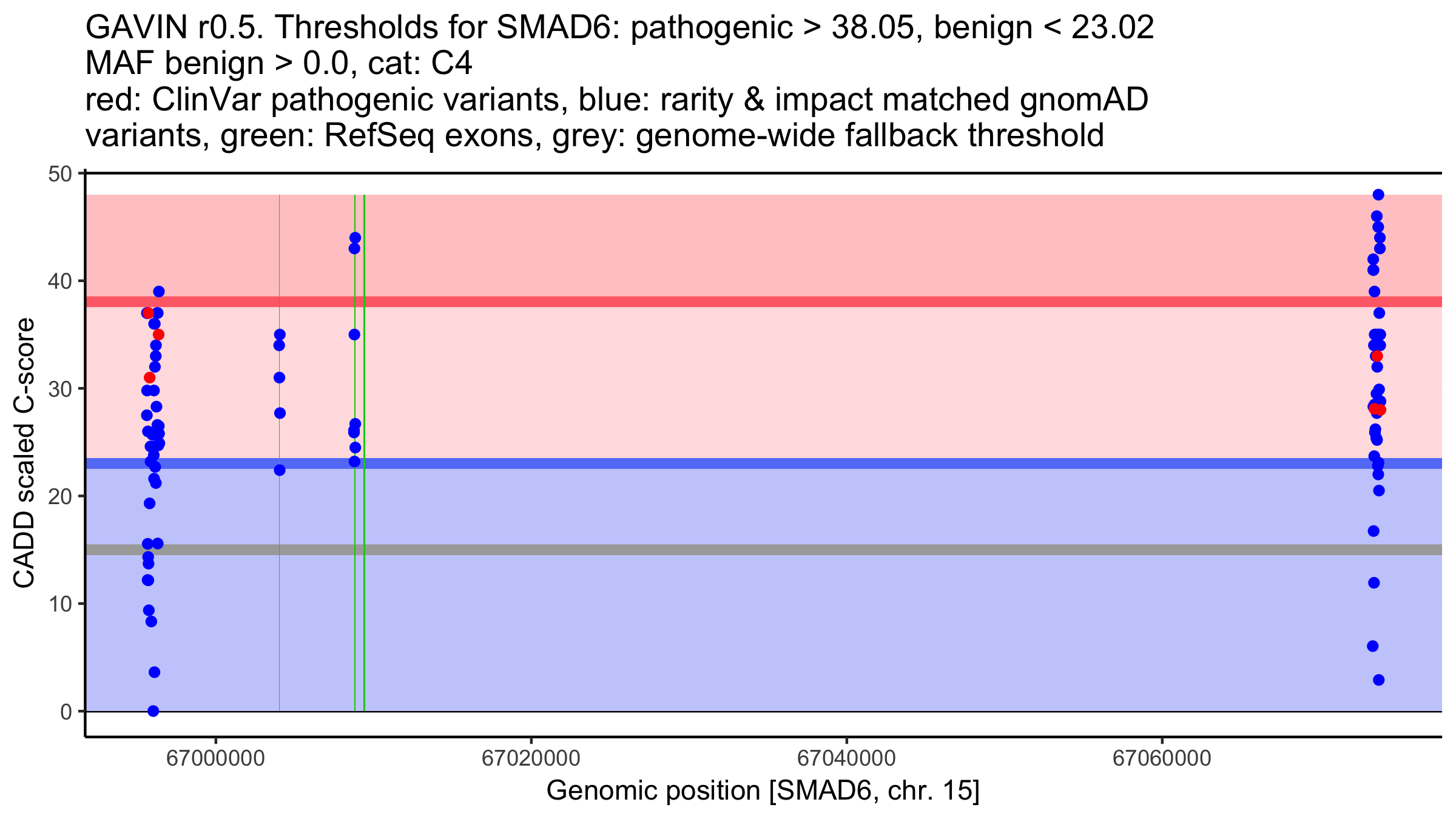 GAVIN r0.5. Thresholds for SMAD6: pathogenic > 38.05, benign < 23.02
MAF benign > 0.0, cat: C4
red: ClinVar pathogenic variants, blue: rarity & impact matched gnomAD variants, green: RefSeq exons, grey: genome-wide fallback threshold

CADD scaled C-score

50
40
30
20
10
0

67000000
67020000
67040000
67060000

Genomic position [SMAD6, chr. 15]